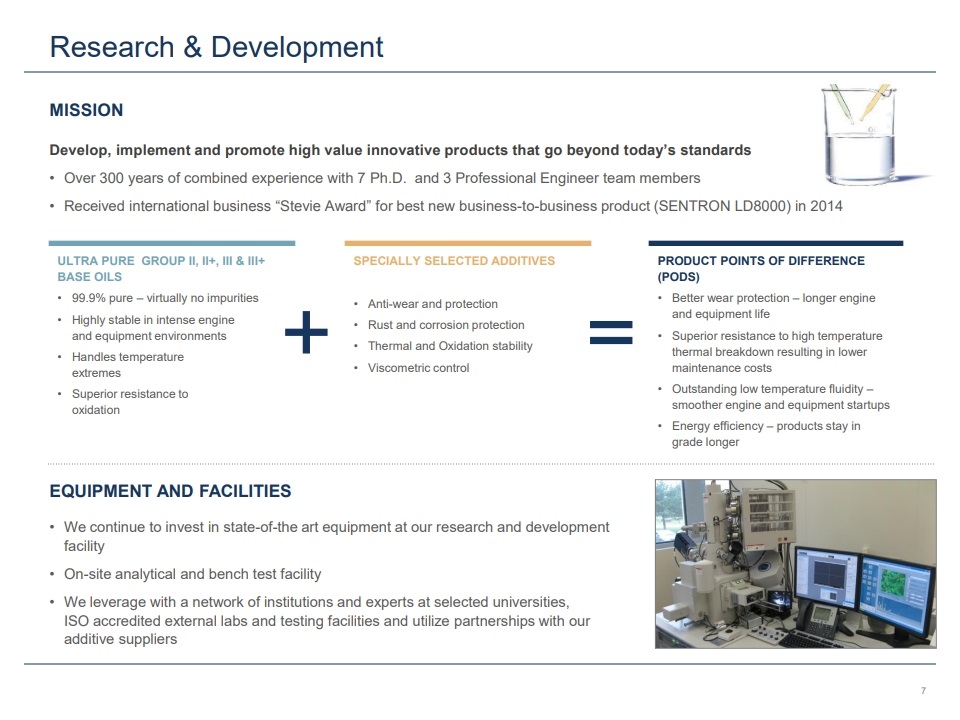 Research & Development

MISSION

Develop, implement and promote high value innovative products that go beyond today's standards

• Over 300 years of combined experience with 7 Ph.D. and 3 Professional Engineer team members

• Received international business "Stevie Award" for best new business-to-business product (SENTRON LD8000) in 2014

ULTRA PURE GROUP II, II+, III & III+ BASE OILS

• 99.9% pure – virtually no impurities
• Highly stable in intense engine and equipment environments
• Handles temperature extremes
• Superior resistance to oxidation

+

SPECIALLY SELECTED ADDITIVES

• Anti-wear and protection
• Rust and corrosion protection
• Thermal and Oxidation stability
• Viscometric control

=

PRODUCT POINTS OF DIFFERENCE (PODS)

• Better wear protection – longer engine and equipment life
• Superior resistance to high temperature thermal breakdown resulting in lower maintenance costs
• Outstanding low temperature fluidity – smoother engine and equipment startups
• Energy efficiency – products stay in grade longer

EQUIPMENT AND FACILITIES

• We continue to invest in state-of-the art equipment at our research and development facility

• On-site analytical and bench test facility

• We leverage with a network of institutions and experts at selected universities, ISO accredited external labs and testing facilities and utilize partnerships with our additive suppliers

7